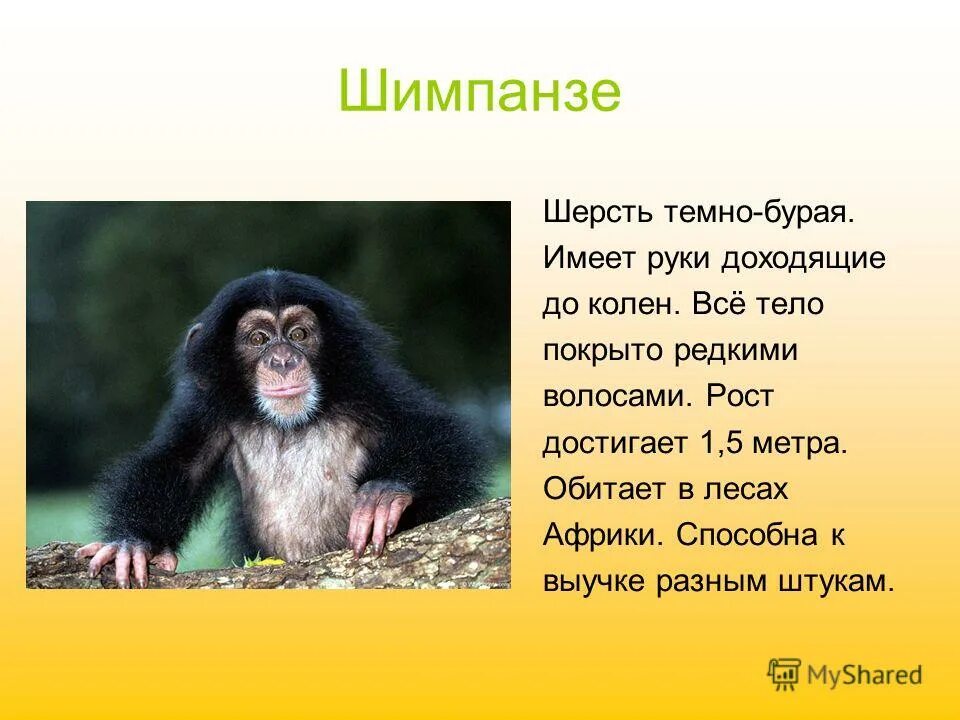 Шимпанзе

Шерсть темно-бурая. Имеет руки доходящие до колен. Всё тело покрыто редкими волосами. Рост достигает 1,5 метра. Обитает в лесах Африки. Способна к выучке разным штукам.

MyShared